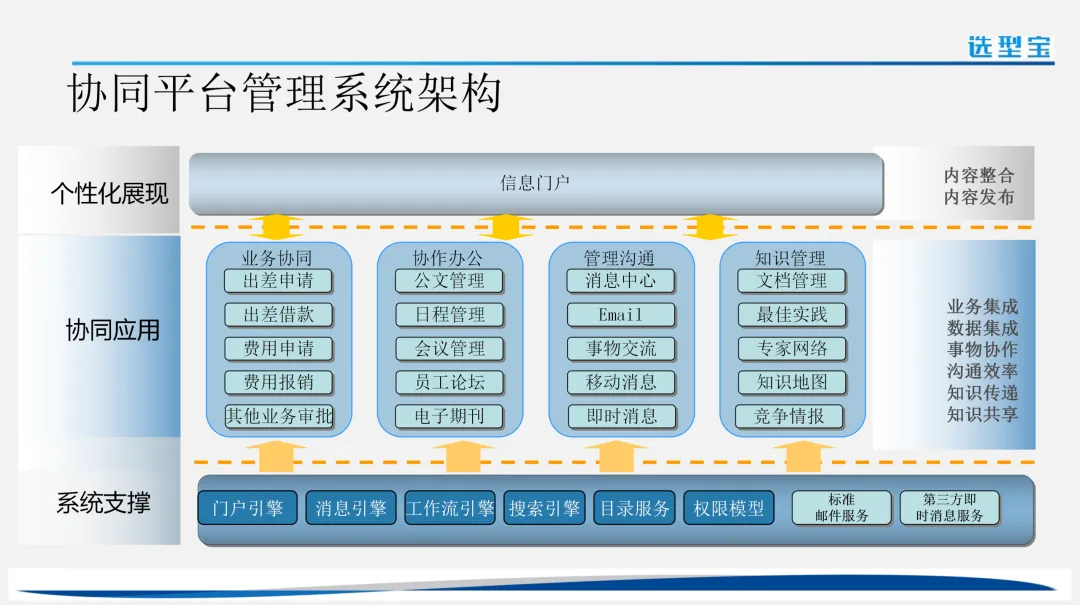 选型宝

协同平台管理系统架构

个性化展现

信息门户

内容整合
内容发布

协同应用

业务协同
出差申请
出差借款
费用申请
费用报销
其他业务审批

协作办公
公文管理
日程管理
会议管理
员工论坛
电子期刊

管理沟通
消息中心
Email
事物交流
移动消息
即时消息

知识管理
文档管理
最佳实践
专家网络
知识地图
竞争情报

业务集成
数据集成
事物协作
沟通效率
知识传递
知识共享

系统支撑

门户引擎
消息引擎
工作流引擎
搜索引擎
目录服务
权限模型
标准
邮件服务
第三方即
时消息服务